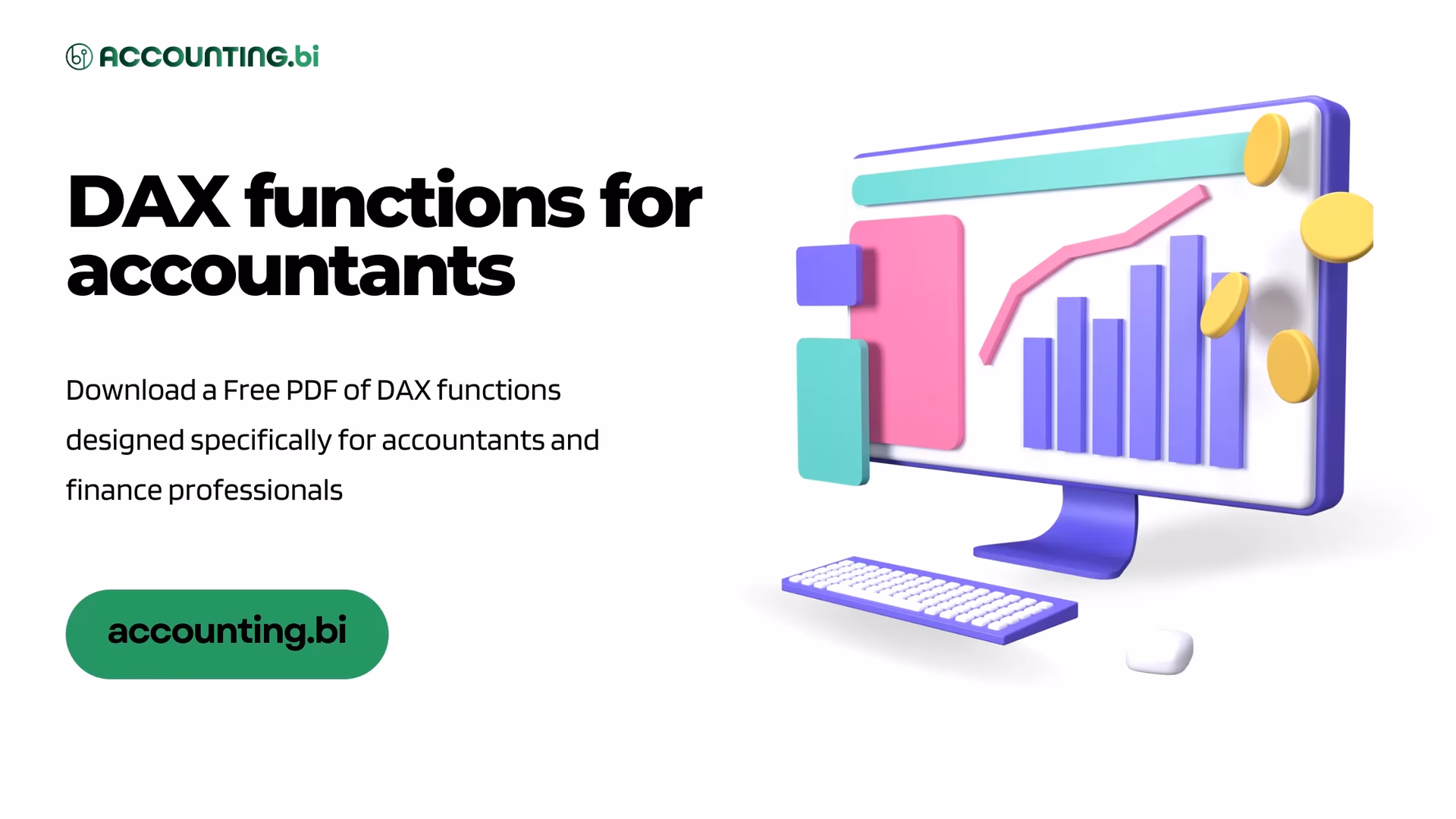 ACCOUNTING.bi

DAX functions for accountants

Download a Free PDF of DAX functions designed specifically for accountants and finance professionals

accounting.bi